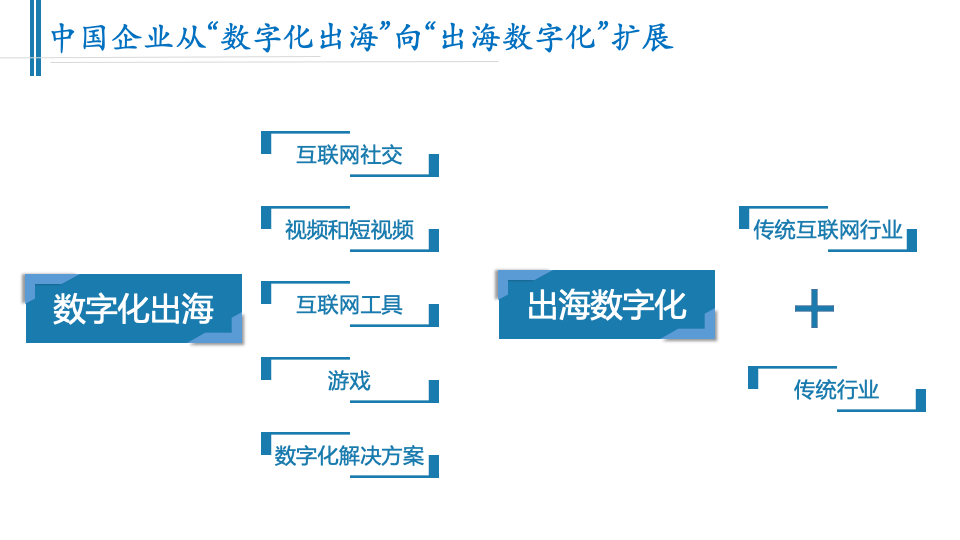 中国企业从“数字化出海”向“出海数字化”扩展

数字化出海

互联网社交

视频和短视频

互联网工具

游戏

数字化解决方案

出海数字化

传统互联网行业

+

传统行业